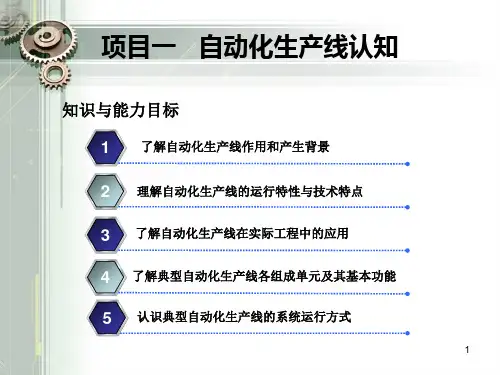 项目一 自动化生产线认知

知识与能力目标

1 了解自动化生产线作用和产生背景

2 理解自动化生产线的运行特性与技术特点

3 了解自动化生产线在实际工程中的应用

4 了解典型自动化生产线各组成单元及其基本功能

5 认识典型自动化生产线的系统运行方式

1